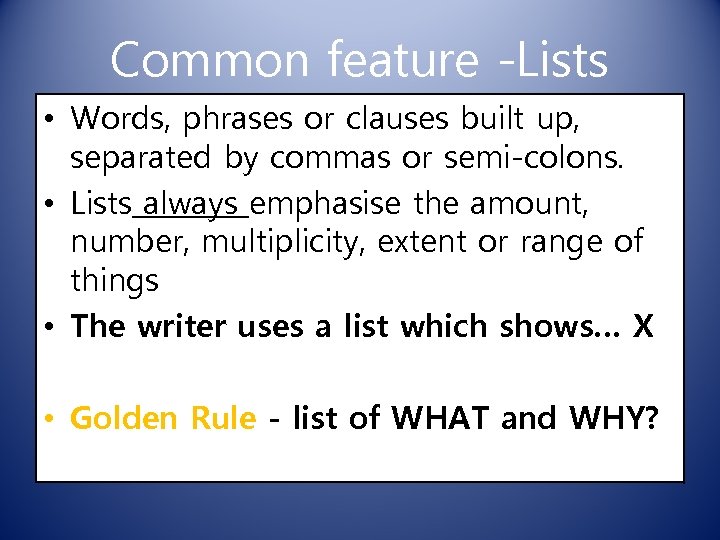 Common feature -Lists

• Words, phrases or clauses built up, separated by commas or semi-colons.
• Lists always emphasise the amount, number, multiplicity, extent or range of things
• The writer uses a list which shows… X

• Golden Rule - list of WHAT and WHY?